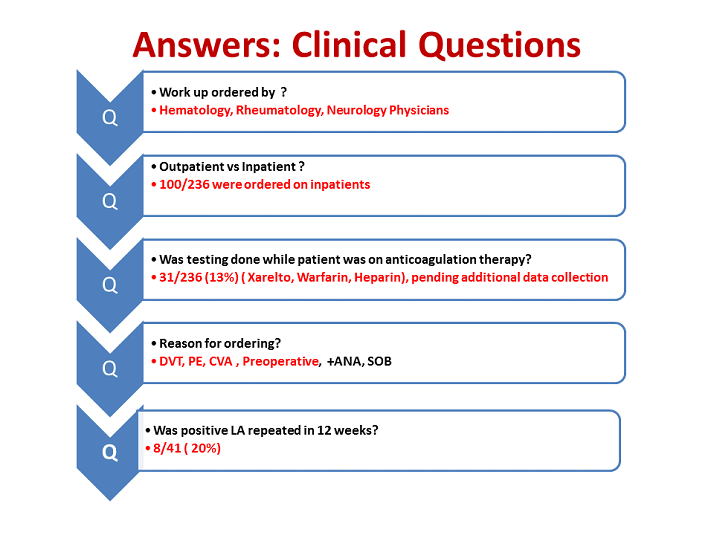 Answers: Clinical Questions

Q

• Work up ordered by ?
• Hematology, Rheumatology, Neurology Physicians

Q

• Outpatient vs Inpatient ?
• 100/236 were ordered on inpatients

Q

• Was testing done while patient was on anticoagulation therapy?
• 31/236 (13%) ( Xarelto, Warfarin, Heparin), pending additional data collection

Q

• Reason for ordering?
• DVT, PE, CVA , Preoperative, +ANA, SOB

Q

• Was positive LA repeated in 12 weeks?
• 8/41 ( 20%)